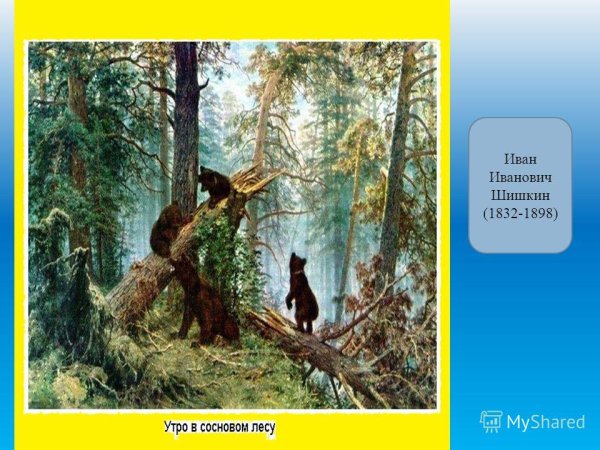 Иван Иванович Шишкин (1832-1898)

Утро в сосновом лесу

MyShared